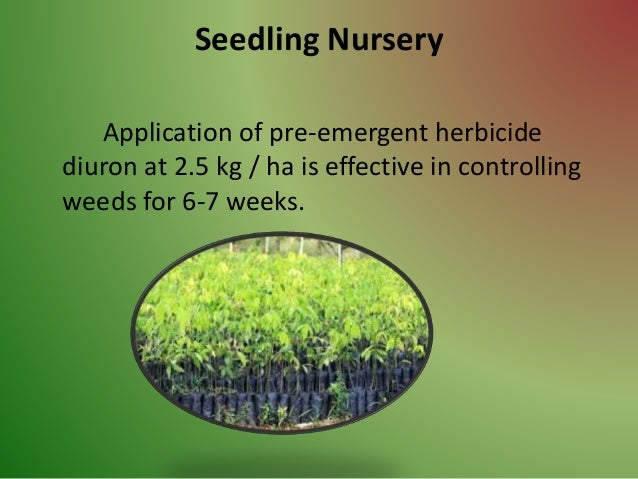 Seedling Nursery

Application of pre-emergent herbicide diuron at 2.5 kg / ha is effective in controlling weeds for 6-7 weeks.